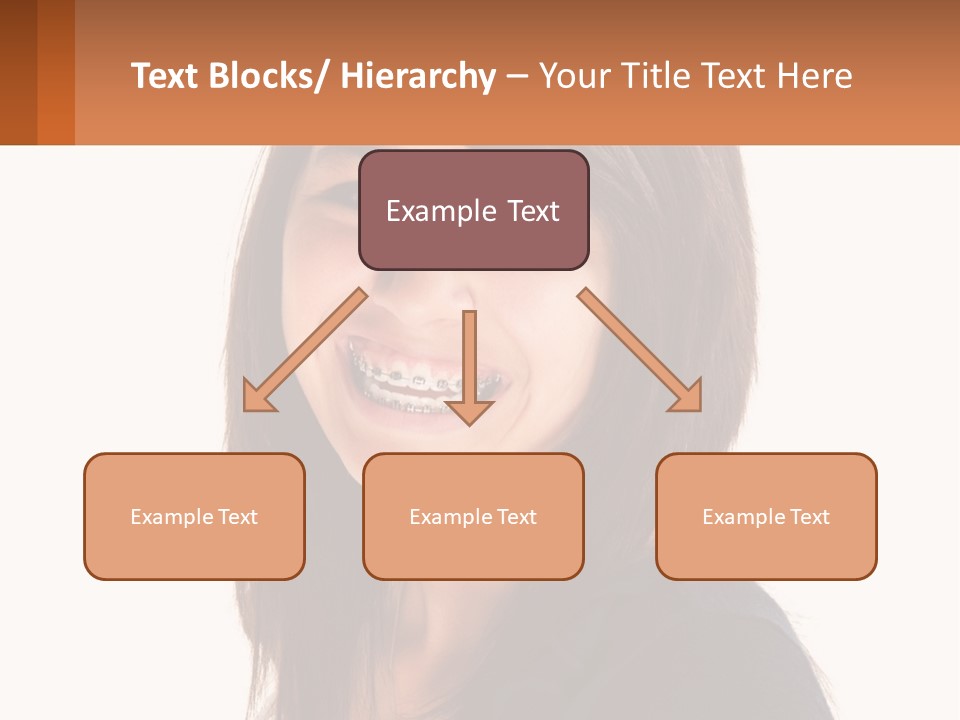 Text Blocks/ Hierarchy – Your Title Text Here

Example Text

Example Text

Example Text

Example Text